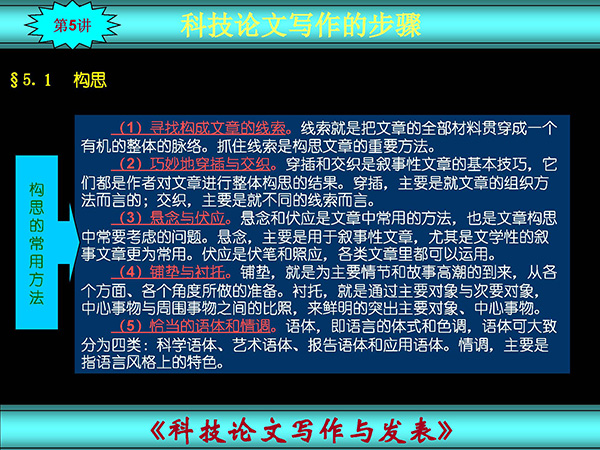 第5讲

科技论文写作的步骤

§5.1 构思

构思的常用方法

（1）寻找构成文章的线索。线索就是把文章的全部材料贯穿成一个有机的整体的脉络。抓住线索是构思文章的重要方法。

（2）巧妙地穿插与交织。穿插和交织是叙事性文章的基本技巧，它们都是作者对文章进行整体构思的结果。穿插，主要是就文章的组织方法而言的；交织，主要是就不同的线索而言。

（3）悬念与伏应。悬念和伏应是文章中常用的方法，也是文章构思中常要考虑的问题。悬念，主要是用于叙事性文章，尤其是文学性的叙事文章更为常用。伏应是伏笔和照应，各类文章里都可以运用。

（4）铺垫与衬托。铺垫，就是为主要情节和故事高潮的到来，从各个方面、各个角度所做的准备。衬托，就是通过主要对象与次要对象，中心事物与周围事物之间的比照，来鲜明的突出主要对象、中心事物。

（5）恰当的语体和情调。语体，即语言的体式和色调，语体可大致分为四类：科学语体、艺术语体、报告语体和应用语体。情调，主要是指语言风格上的特色。

《科技论文写作与发表》